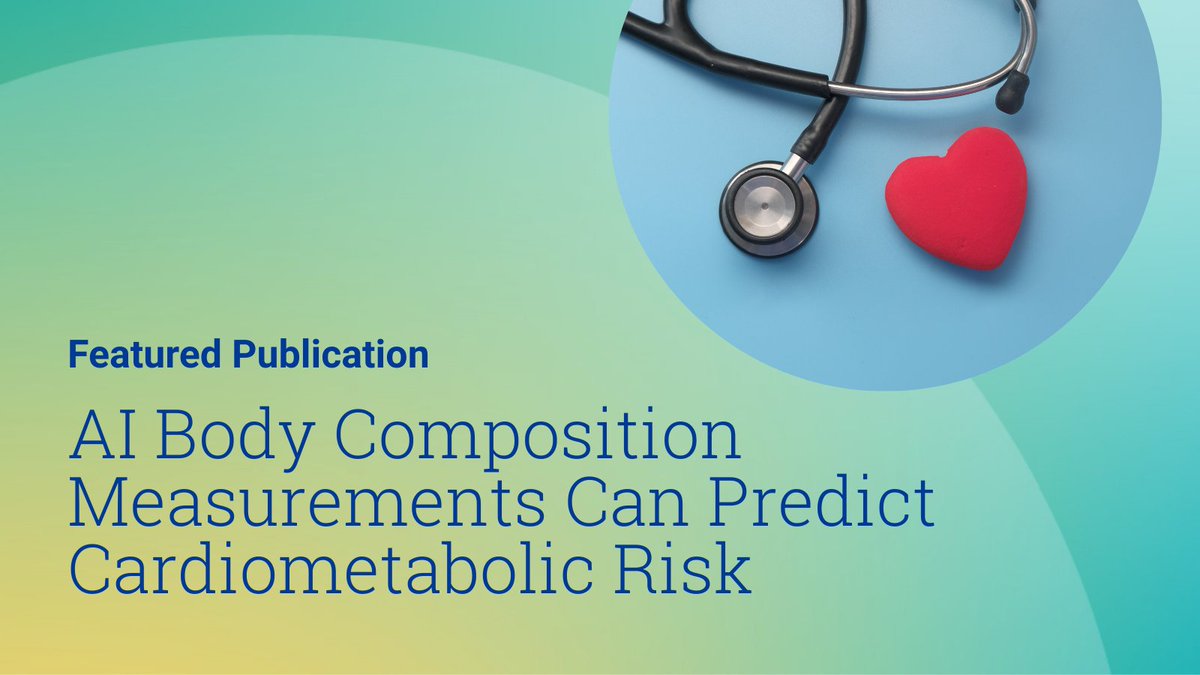 Featured Publication

AI Body Composition Measurements Can Predict Cardiometabolic Risk